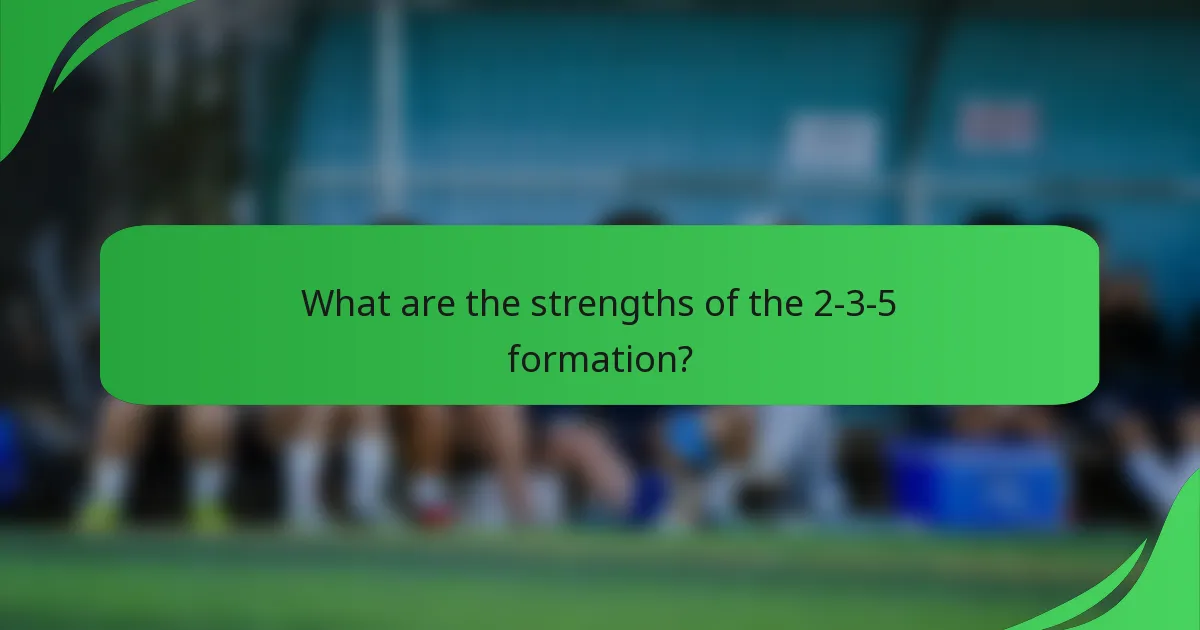 What are the strengths of the 2-3-5 formation?